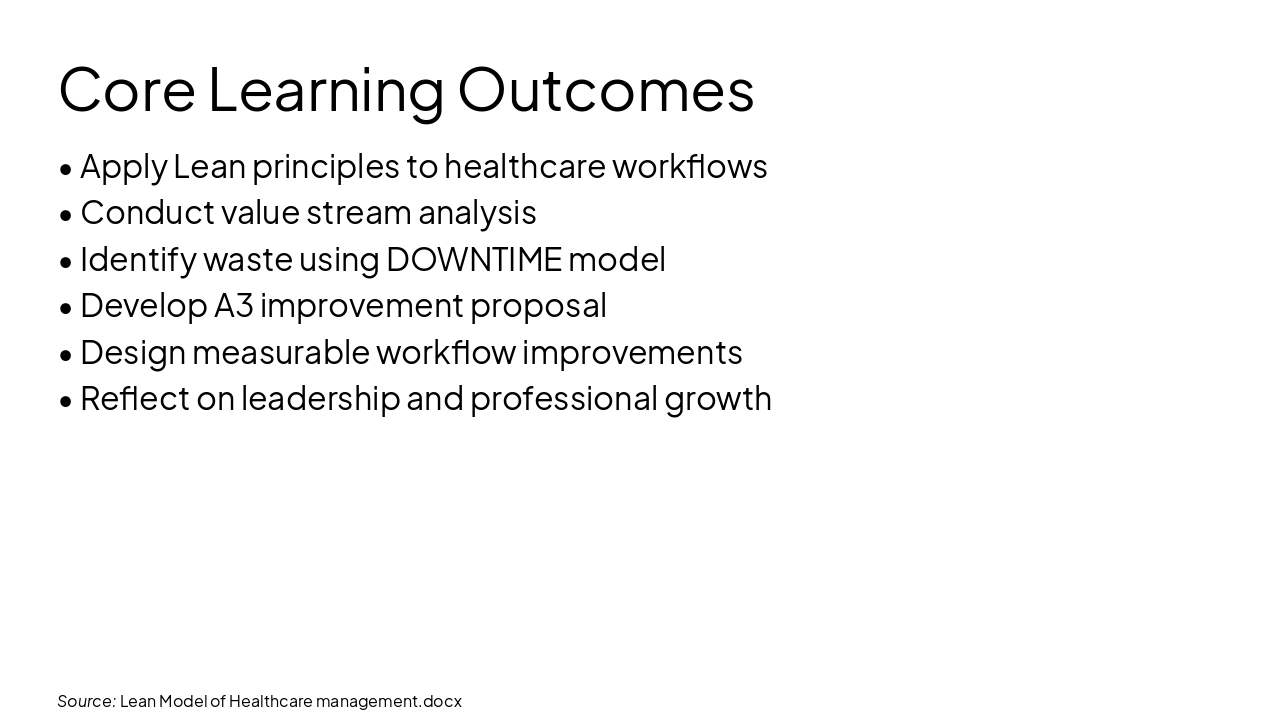 Core Learning Outcomes

• Apply Lean principles to healthcare workflows
• Conduct value stream analysis
• Identify waste using DOWNTIME model
• Develop A3 improvement proposal
• Design measurable workflow improvements
• Reflect on leadership and professional growth

Source: Lean Model of Healthcare management.docx